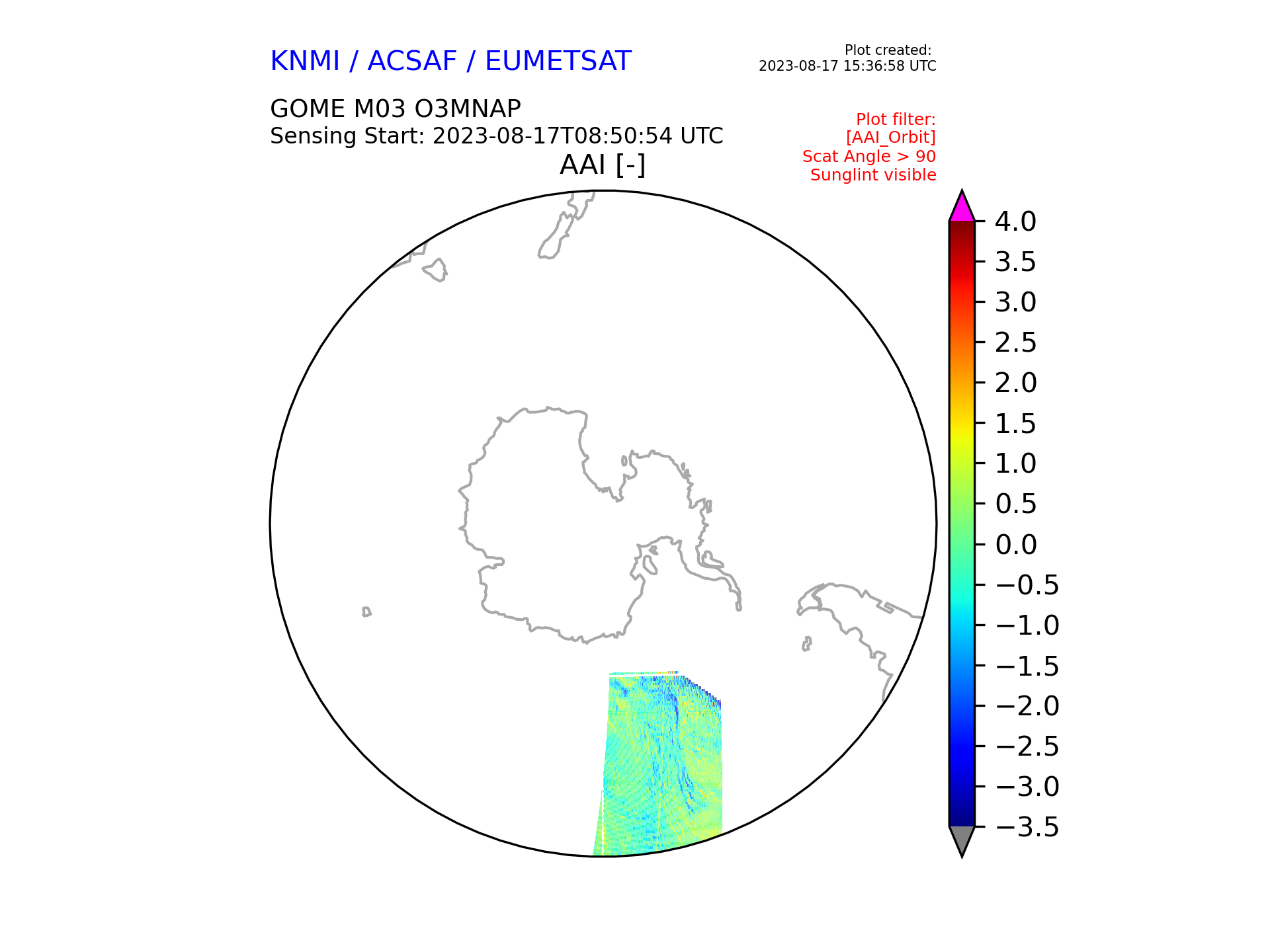 KNMI / ACSAF / EUMETSAT

Plot created:
2023-08-17 15:36:58 UTC

GOME M03 O3MNAP
Sensing Start: 2023-08-17T08:50:54 UTC

Plot filter:
[AAI_Orbit]
Scat Angle > 90
Sunglint visible

AAI [-]

4.0
3.5
3.0
2.5
2.0
1.5
1.0
0.5
0.0
−0.5
−1.0
−1.5
−2.0
−2.5
−3.0
−3.5